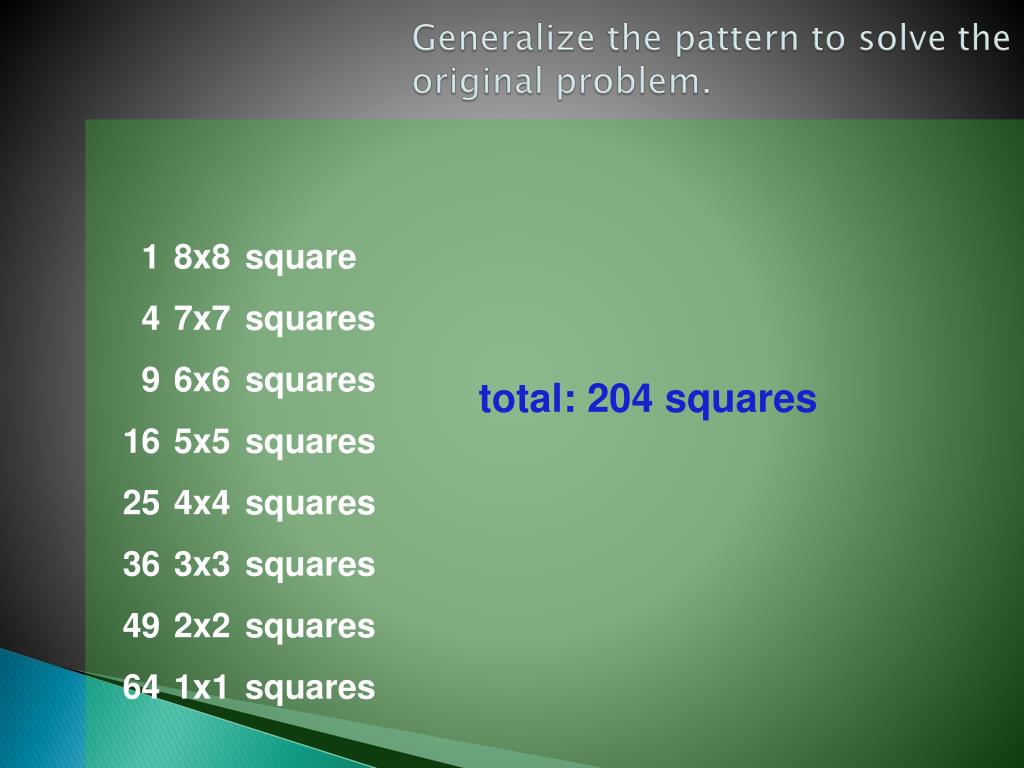 Generalize the pattern to solve the original problem.

1 8x8 square
4 7x7 squares
9 6x6 squares
16 5x5 squares
25 4x4 squares
36 3x3 squares
49 2x2 squares
64 1x1 squares

total: 204 squares